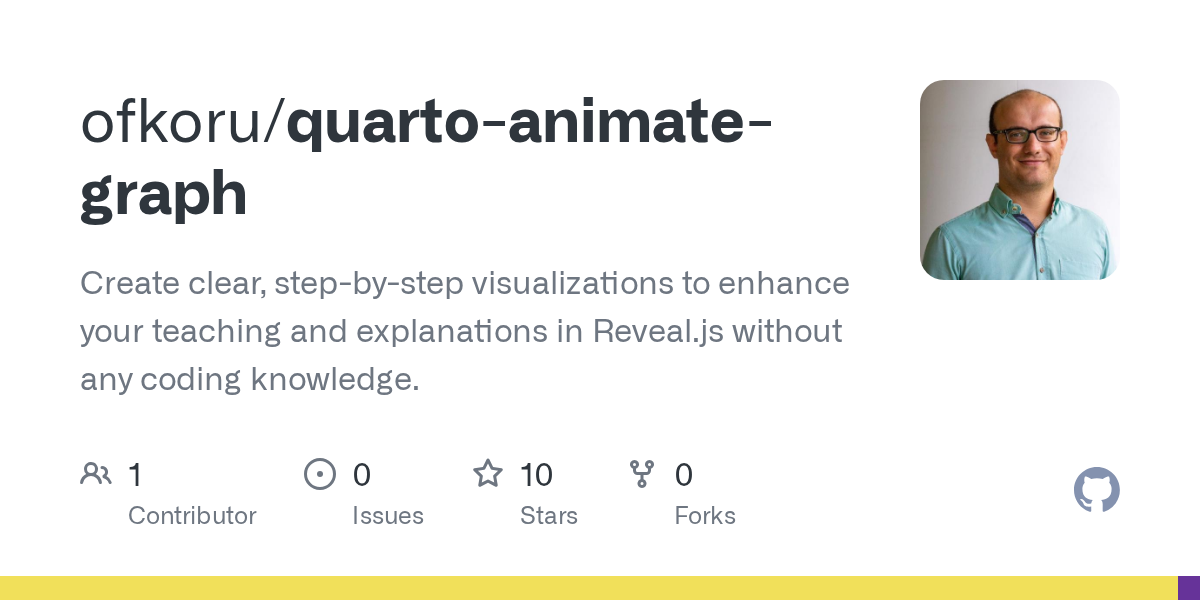 ofkoru/quarto-animate-graph

Create clear, step-by-step visualizations to enhance your teaching and explanations in Reveal.js without any coding knowledge.

1
Contributor

0
Issues

10
Stars

0
Forks